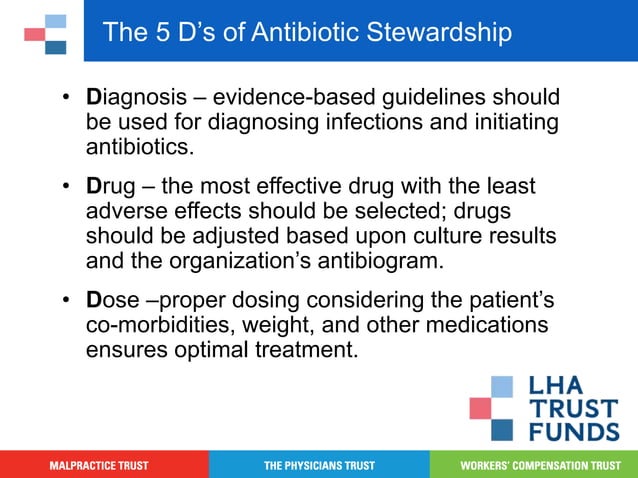 The 5 D's of Antibiotic Stewardship

• Diagnosis – evidence-based guidelines should be used for diagnosing infections and initiating antibiotics.

• Drug – the most effective drug with the least adverse effects should be selected; drugs should be adjusted based upon culture results and the organization's antibiogram.

• Dose –proper dosing considering the patient's co-morbidities, weight, and other medications ensures optimal treatment.

LHA TRUST FUNDS

MALPRACTICE TRUST

THE PHYSICIANS TRUST

WORKERS' COMPENSATION TRUST